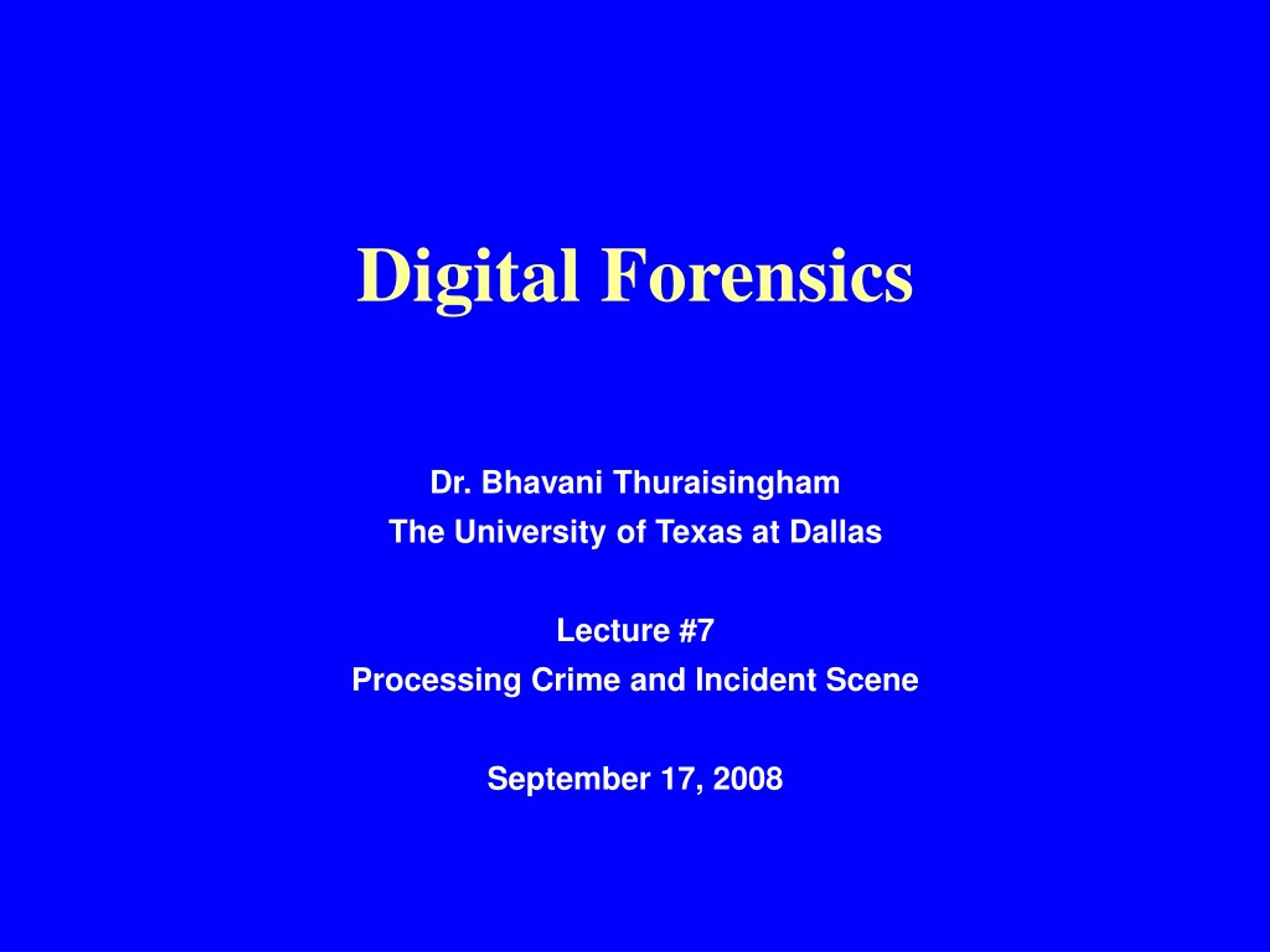 Digital Forensics

Dr. Bhavani Thuraisingham
The University of Texas at Dallas

Lecture #7
Processing Crime and Incident Scene

September 17, 2008